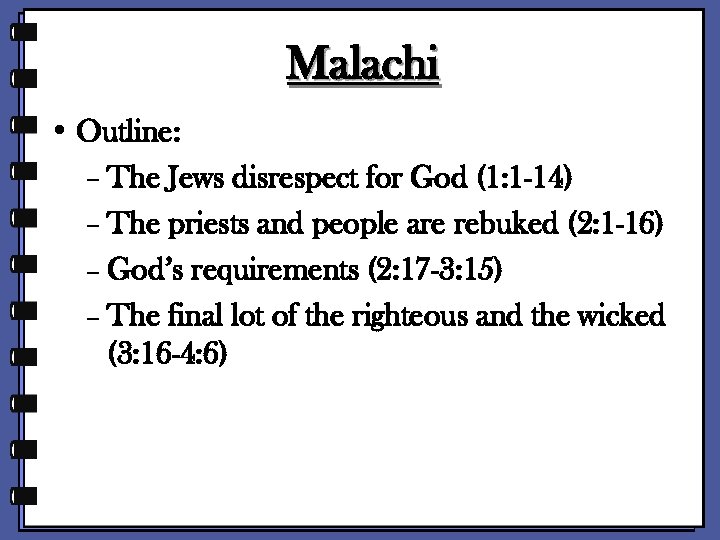 Malachi

• Outline:
– The Jews disrespect for God (1:1-14)
– The priests and people are rebuked (2:1-16)
– God's requirements (2:17-3:15)
– The final lot of the righteous and the wicked (3:16-4:6)